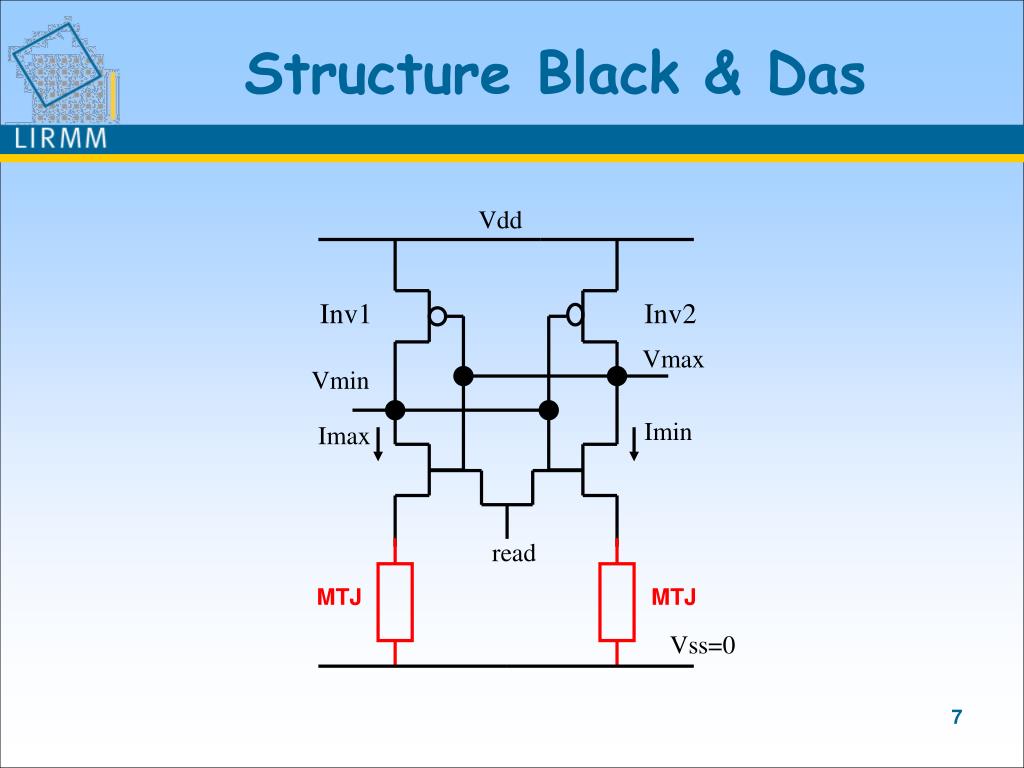 LIRMM

Structure Black & Das

Vdd

Inv1

Inv2

Vmax

Vmin

Imax

Imin

read

MTJ

MTJ

Vss=0

7